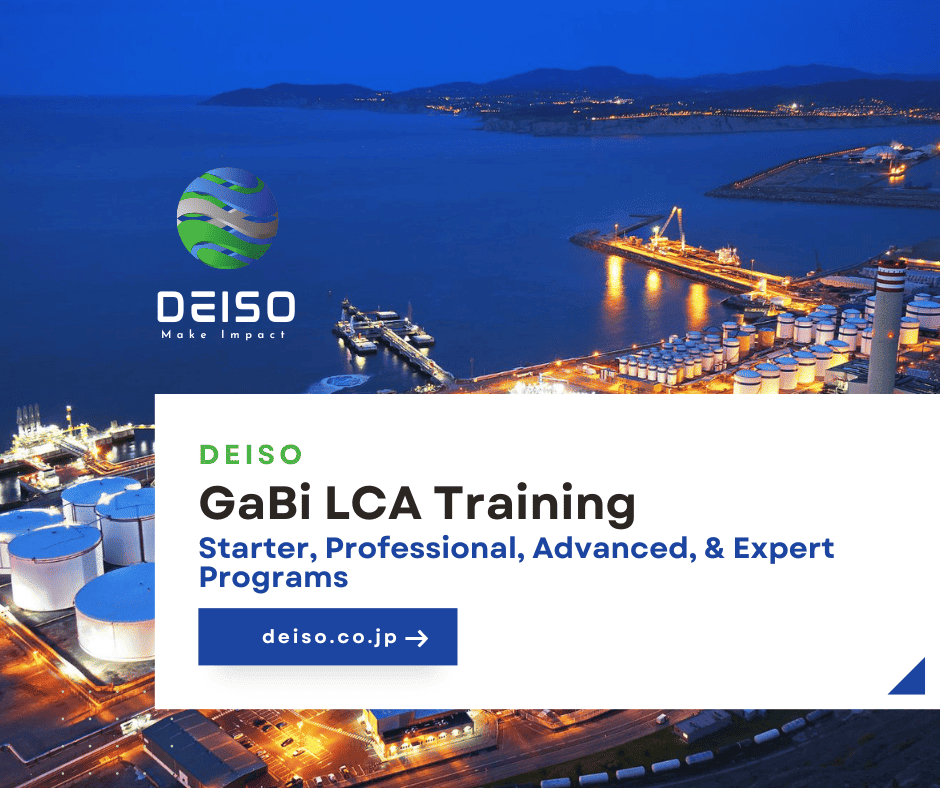 DEISO
Make Impact

DEISO

GaBi LCA Training

Starter, Professional, Advanced, & Expert Programs

deiso.co.jp →